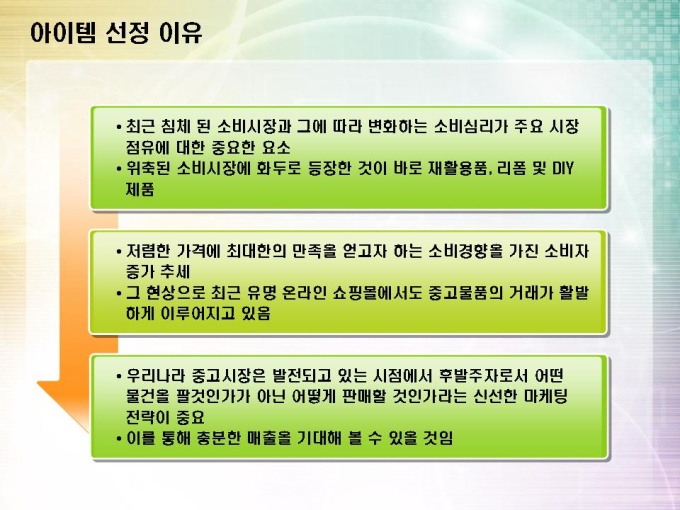 아이템 선정 이유

• 최근 침체 된 소비시장과 그에 따라 변화하는 소비심리가 주요 시장 점유에 대한 중요한 요소
• 위축된 소비시장에 화두로 등장한 것이 바로 재활용품, 리폼 및 DIY 제품

• 저렴한 가격에 최대한의 만족을 얻고자 하는 소비경향을 가진 소비자 증가 추세
• 그 현상으로 최근 유명 온라인 쇼핑몰에서도 중고물품의 거래가 활발하게 이루어지고 있음

• 우리나라 중고시장은 발전되고 있는 시점에서 후발주자로서 어떤 물건을 팔것인가가 아닌 어떻게 판매할 것인가라는 신선한 마케팅 전략이 중요
• 이를 통해 충분한 매출을 기대해 볼 수 있을 것임